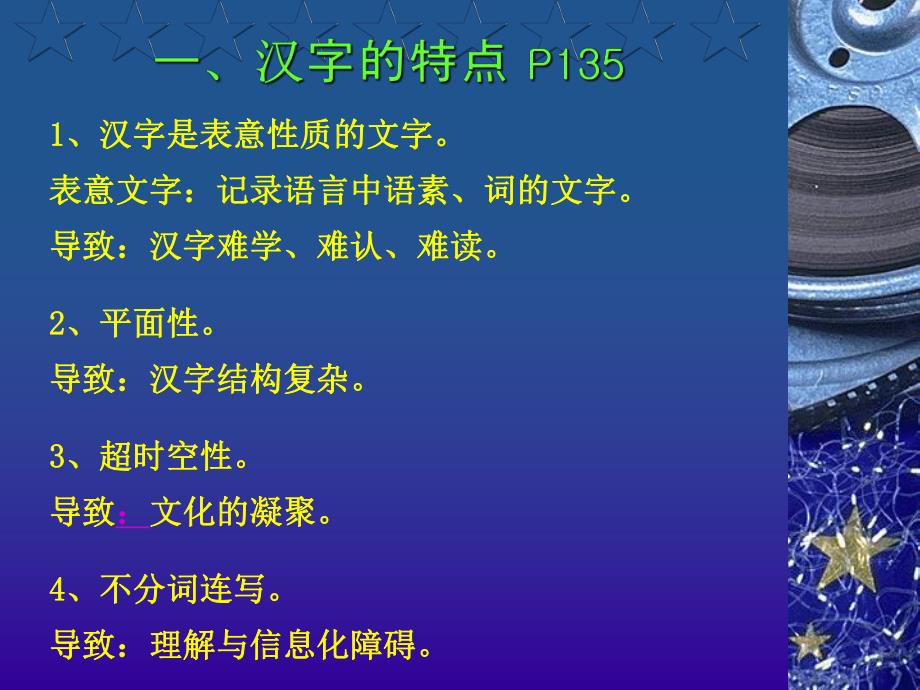 一、汉字的特点 P135

1、汉字是表意性质的文字。

表意文字：记录语言中语素、词的文字。

导致：汉字难学、难认、难读。

2、平面性。

导致：汉字结构复杂。

3、超时空性。

导致：文化的凝聚。

4、不分词连写。

导致：理解与信息化障碍。